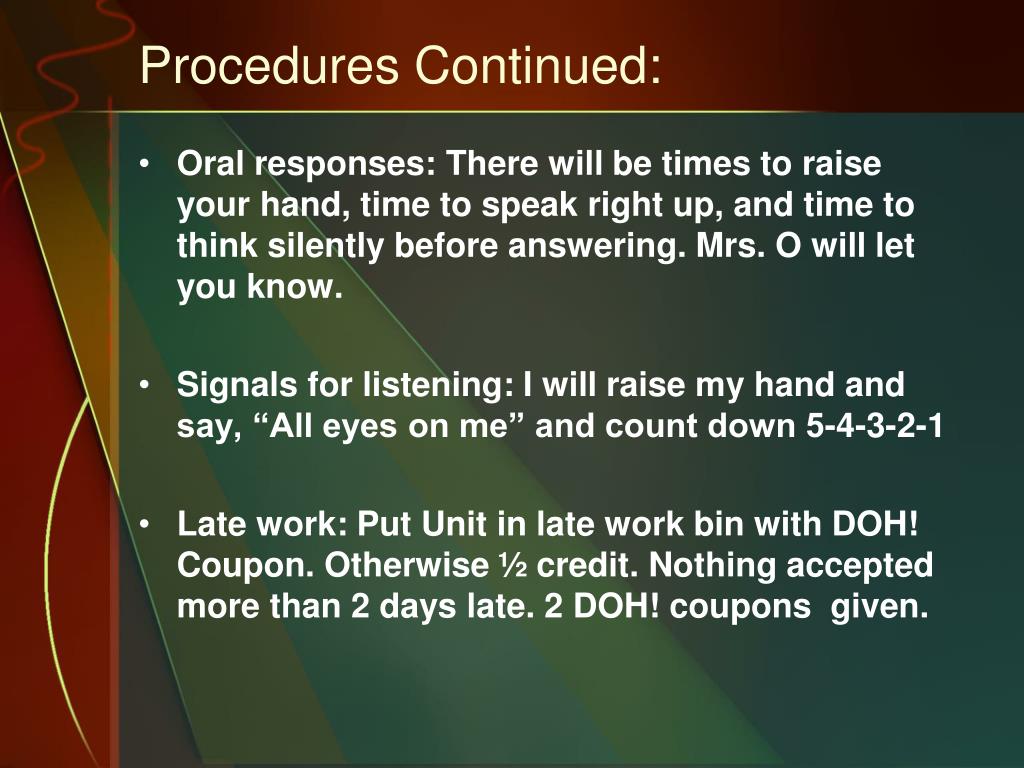 Procedures Continued:

• Oral responses: There will be times to raise your hand, time to speak right up, and time to think silently before answering. Mrs. O will let you know.

• Signals for listening: I will raise my hand and say, “All eyes on me” and count down 5-4-3-2-1

• Late work: Put Unit in late work bin with DOH! Coupon. Otherwise ½ credit. Nothing accepted more than 2 days late. 2 DOH! coupons given.